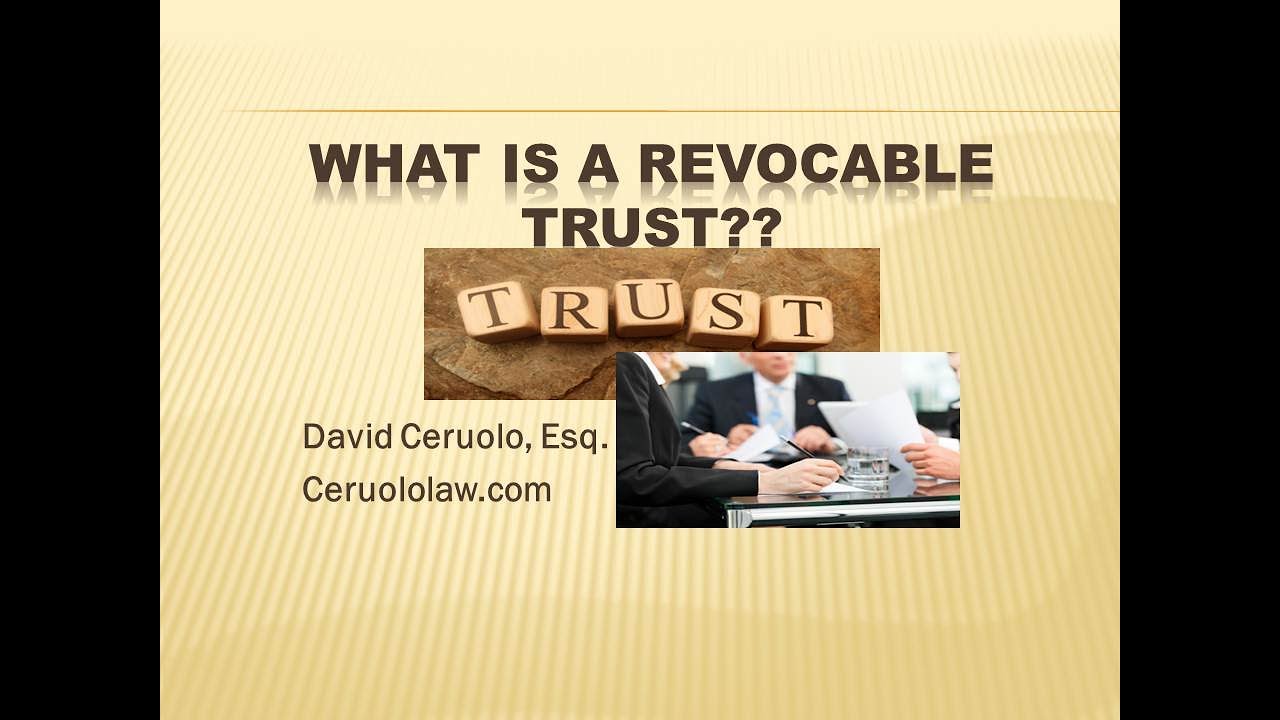 WHAT IS A REVOCABLE TRUST??

TRUST

David Ceruolo, Esq.
Ceruololaw.com